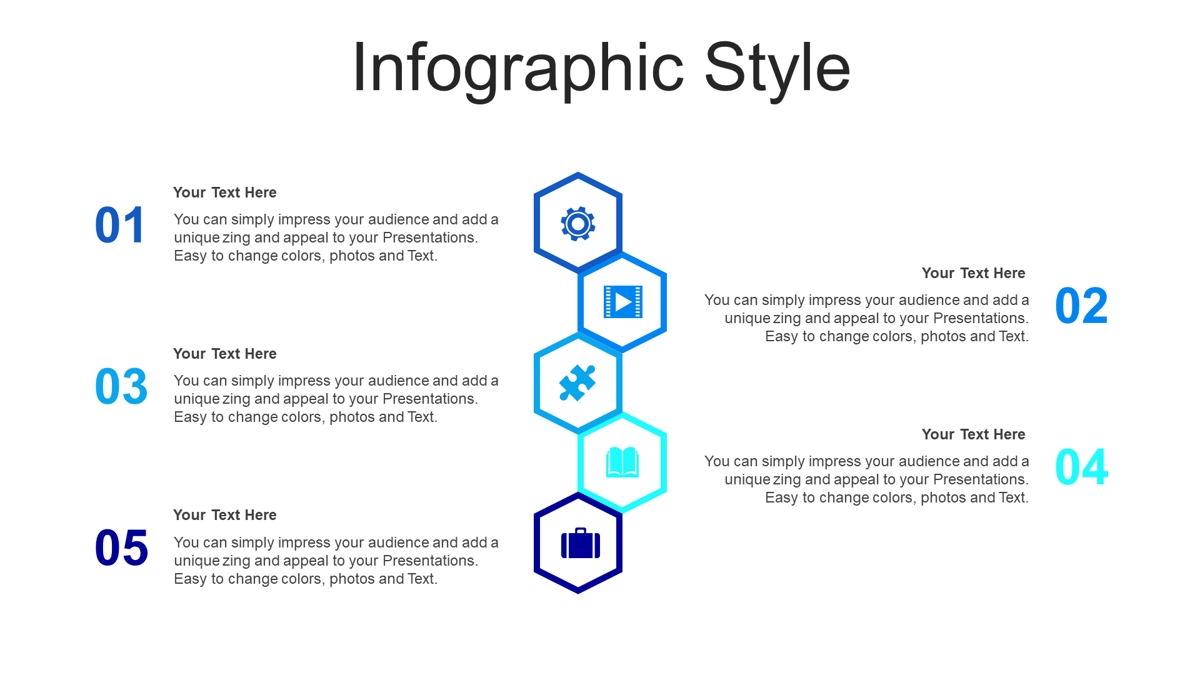 Infographic Style

01

Your Text Here

You can simply impress your audience and add a unique zing and appeal to your Presentations. Easy to change colors, photos and Text.

Your Text Here

You can simply impress your audience and add a unique zing and appeal to your Presentations. Easy to change colors, photos and Text.

02

03

Your Text Here

You can simply impress your audience and add a unique zing and appeal to your Presentations. Easy to change colors, photos and Text.

Your Text Here

You can simply impress your audience and add a unique zing and appeal to your Presentations. Easy to change colors, photos and Text.

04

05

Your Text Here

You can simply impress your audience and add a unique zing and appeal to your Presentations. Easy to change colors, photos and Text.